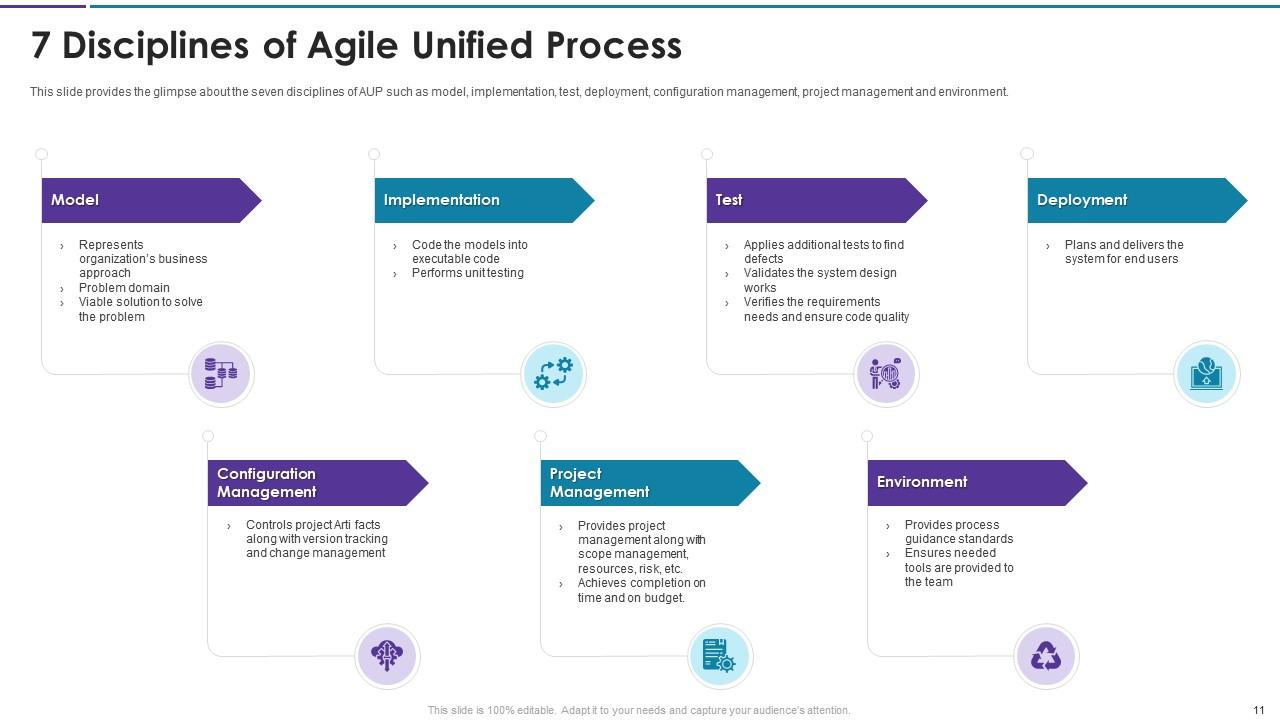 7 Disciplines of Agile Unified Process

This slide provides the glimpse about the seven disciplines of AUP such as model, implementation, test, deployment, configuration management, project management and environment.

Model

› Represents organization's business approach
› Problem domain
› Viable solution to solve the problem

Implementation

› Code the models into executable code
› Performs unit testing

Test

› Applies additional tests to find defects
› Validates the system design works
› Verifies the requirements needs and ensure code quality

Deployment

› Plans and delivers the system for end users

Configuration Management

› Controls project Arti facts along with version tracking and change management

Project Management

› Provides project management along with scope management, resources, risk, etc.
› Achieves completion on time and on budget.

Environment

› Provides process guidance standards
› Ensures needed tools are provided to the team

This slide is 100% editable. Adapt it to your needs and capture your audience's attention.

11